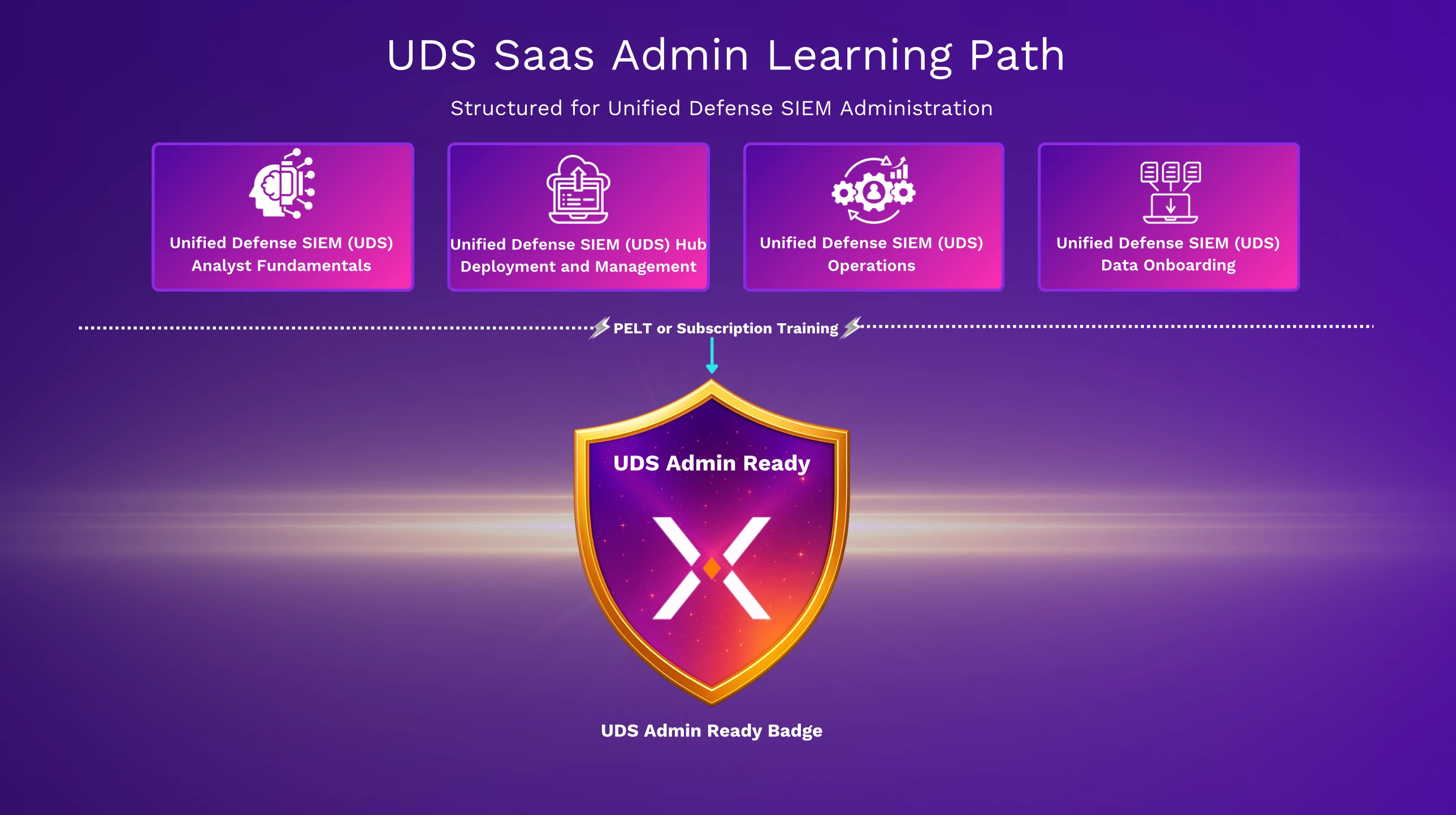 UDS Saas Admin Learning Path

Structured for Unified Defense SIEM Administration

Unified Defense SIEM (UDS) Analyst Fundamentals

Unified Defense SIEM (UDS) Hub Deployment and Management

Unified Defense SIEM (UDS) Operations

Unified Defense SIEM (UDS) Data Onboarding

PELT or Subscription Training

UDS Admin Ready

UDS Admin Ready Badge